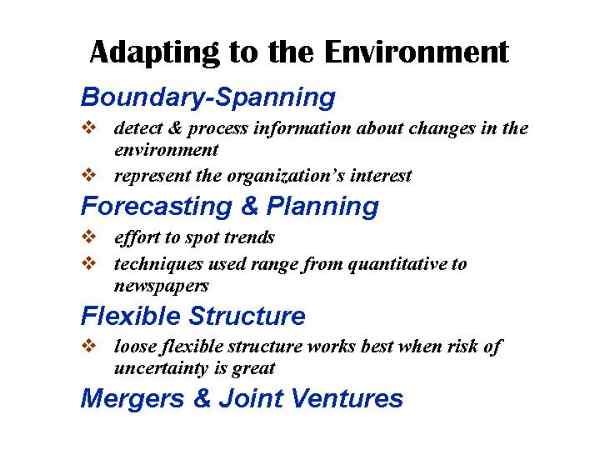 Adapting to the Environment

Boundary-Spanning

❖ detect & process information about changes in the environment

❖ represent the organization's interest

Forecasting & Planning

❖ effort to spot trends

❖ techniques used range from quantitative to newspapers

Flexible Structure

❖ loose flexible structure works best when risk of uncertainty is great

Mergers & Joint Ventures